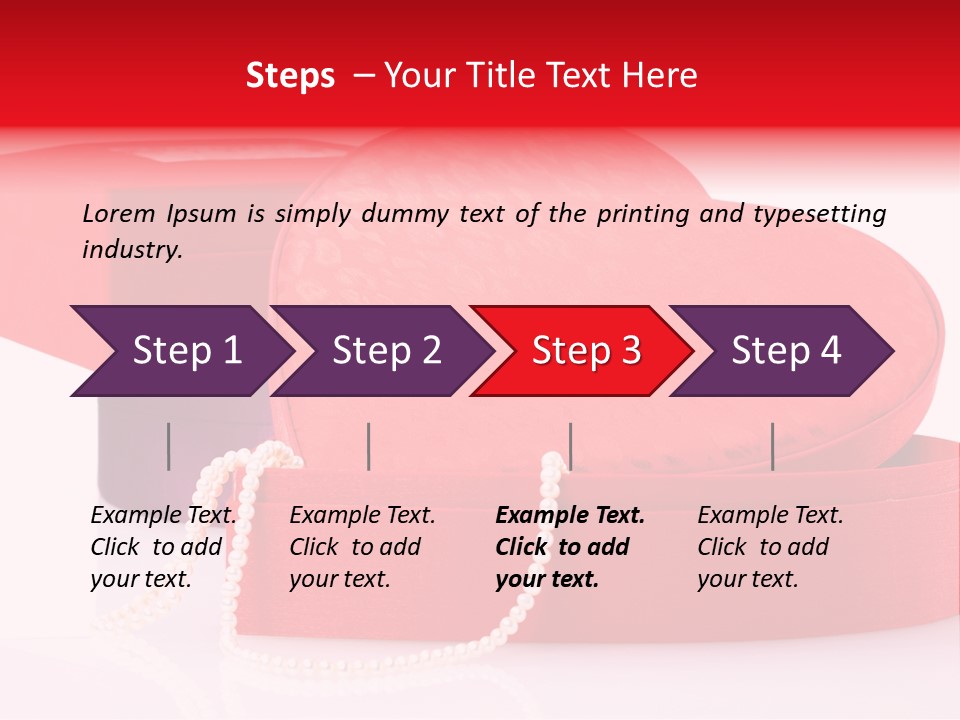 Steps – Your Title Text Here

Lorem Ipsum is simply dummy text of the printing and typesetting industry.

Step 1

Step 2

Step 3

Step 4

Example Text. Click to add your text.

Example Text. Click to add your text.

Example Text. Click to add your text.

Example Text. Click to add your text.